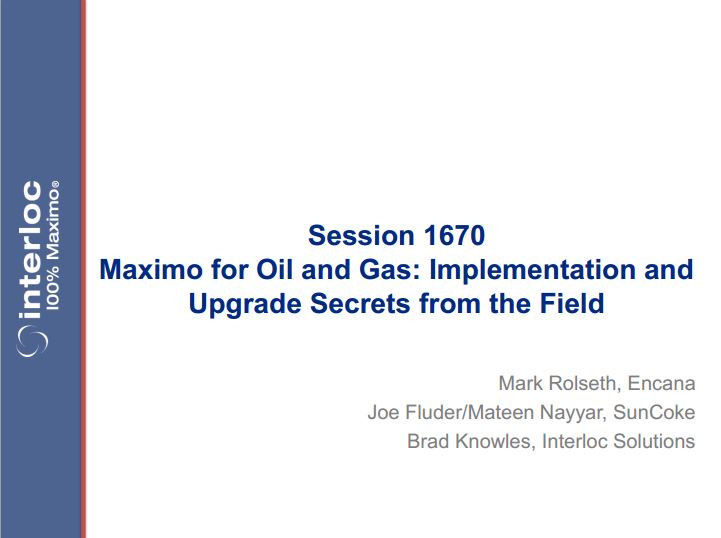 interloc
100% Maximo®

Session 1670
Maximo for Oil and Gas: Implementation and Upgrade Secrets from the Field

Mark Rolseth, Encana
Joe Fluder/Mateen Nayyar, SunCoke
Brad Knowles, Interloc Solutions